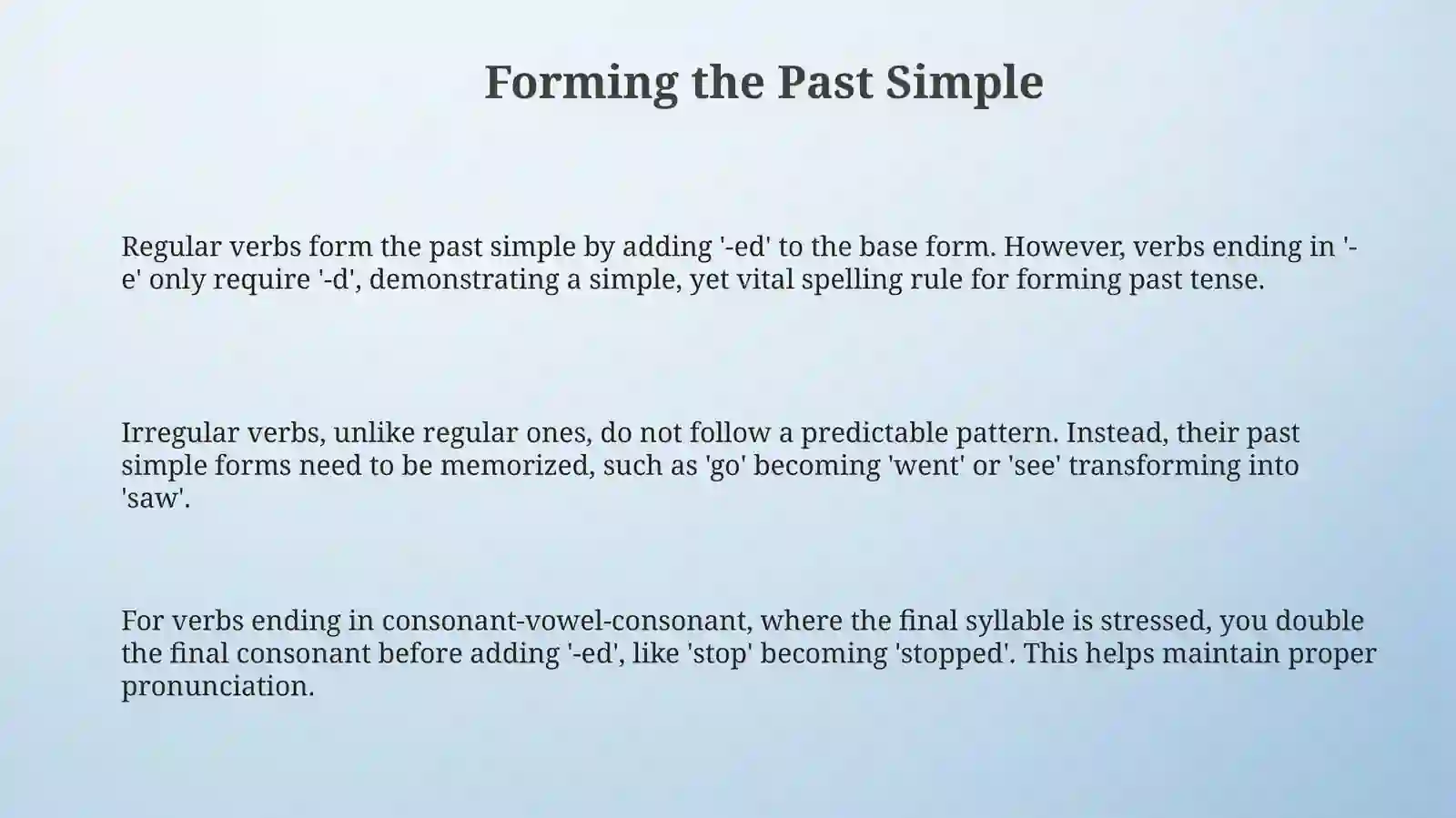 Forming the Past Simple

Regular verbs form the past simple by adding '-ed' to the base form. However, verbs ending in '-e' only require '-d', demonstrating a simple, yet vital spelling rule for forming past tense.

Irregular verbs, unlike regular ones, do not follow a predictable pattern. Instead, their past simple forms need to be memorized, such as 'go' becoming 'went' or 'see' transforming into 'saw'.

For verbs ending in consonant-vowel-consonant, where the final syllable is stressed, you double the final consonant before adding '-ed', like 'stop' becoming 'stopped'. This helps maintain proper pronunciation.